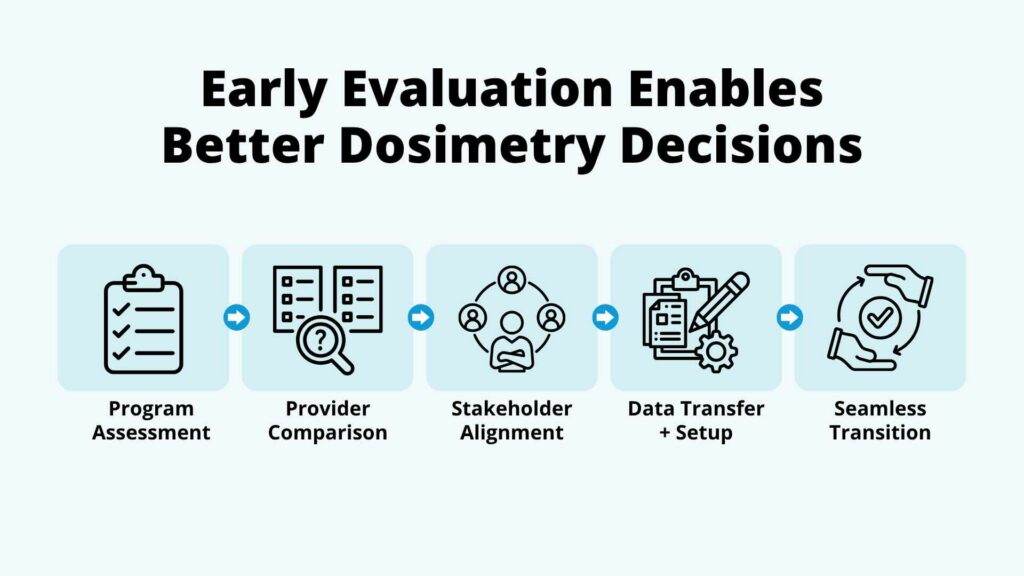 Early Evaluation Enables Better Dosimetry Decisions

Program Assessment

Provider Comparison

Stakeholder Alignment

Data Transfer + Setup

Seamless Transition